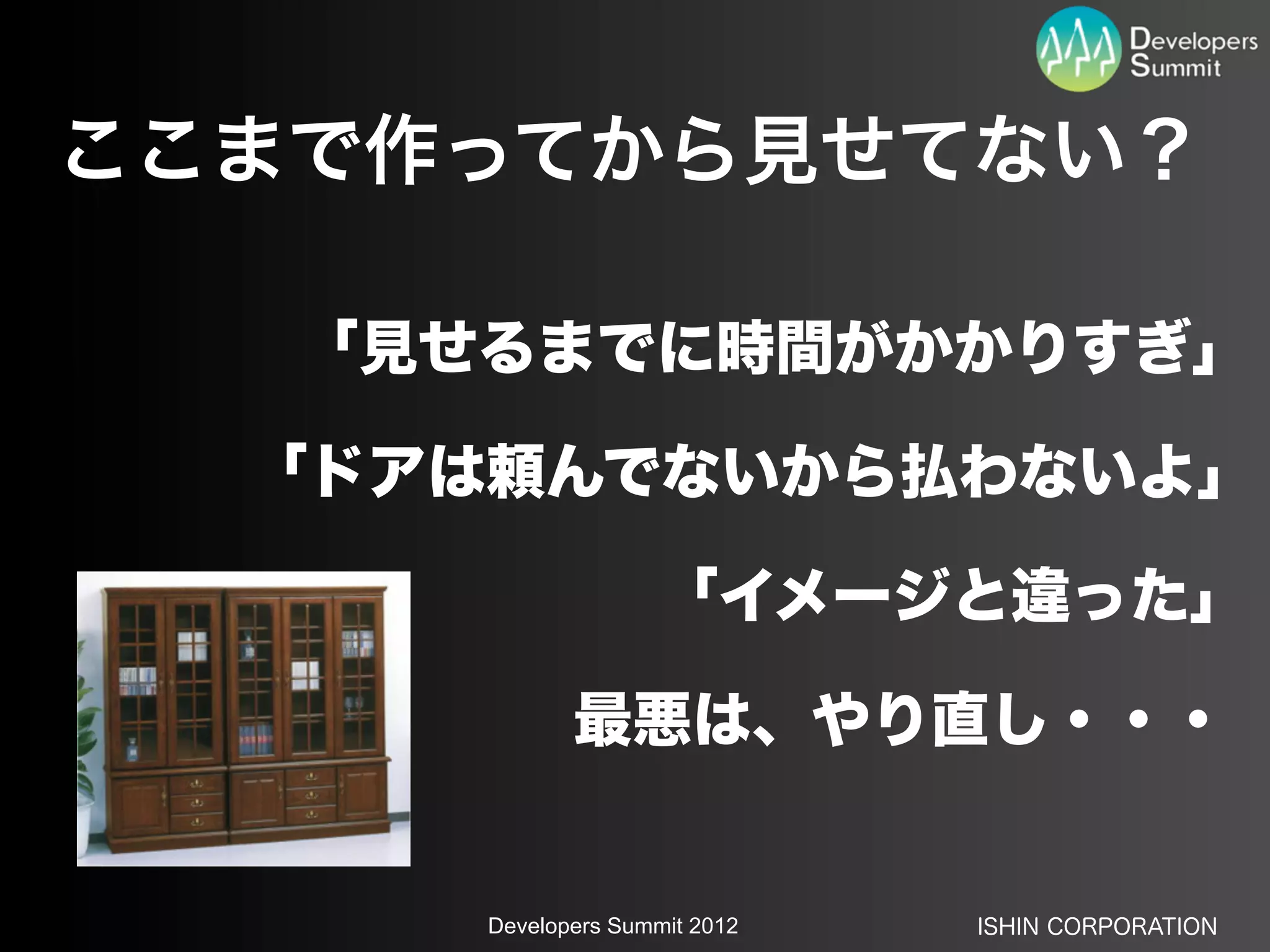 Developers Summit

ここまで作ってから見せてない？

「見せるまでに時間がかかりすぎ」

「ドアは頼んでないから払わないよ」

「イメージと違った」

最悪は、やり直し・・・

Developers Summit 2012

ISHIN CORPORATION